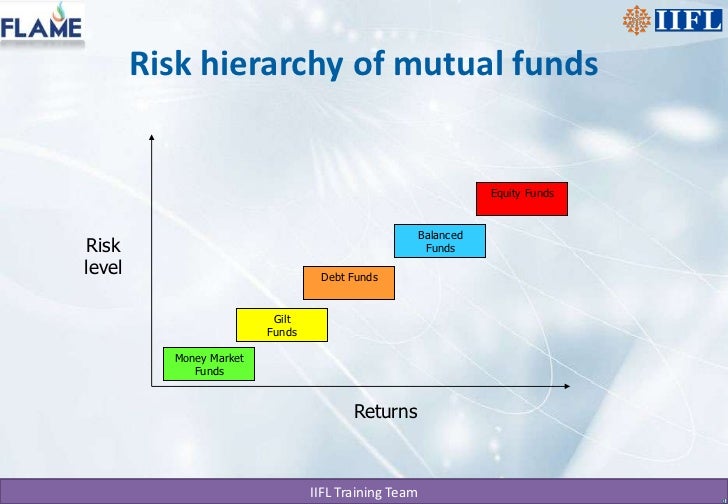 FLAME

IIFL

Risk hierarchy of mutual funds

Risk level

Equity Funds

Balanced Funds

Debt Funds

Gilt Funds

Money Market Funds

Returns

IIFL Training Team